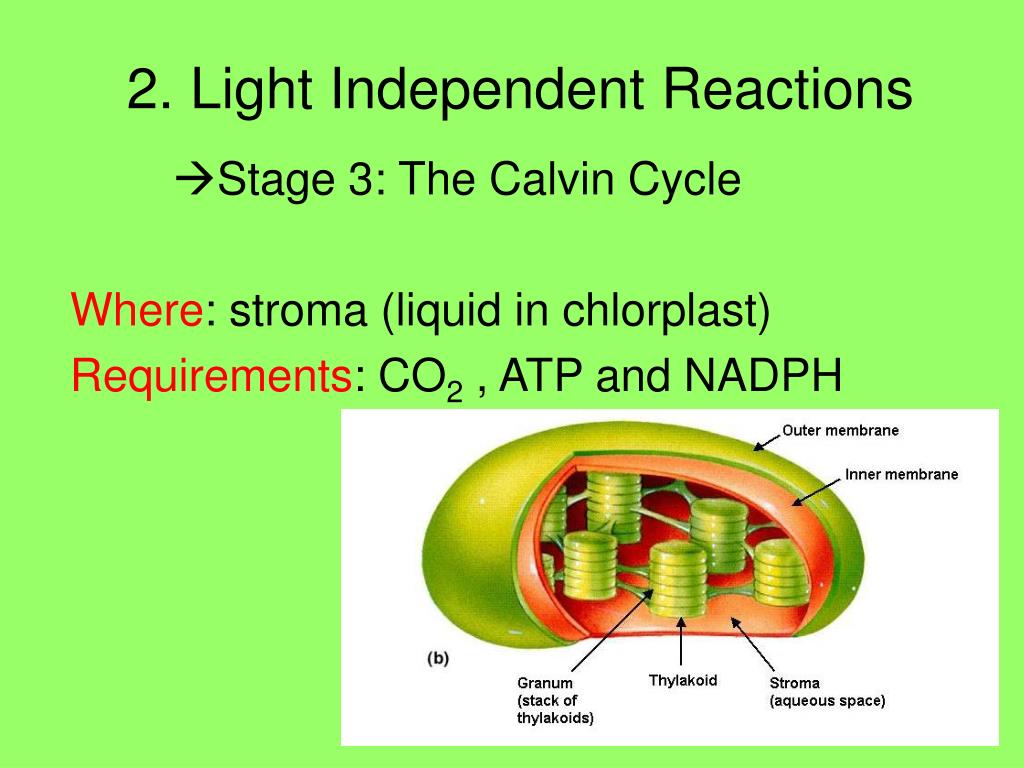 2. Light Independent Reactions

→Stage 3: The Calvin Cycle

Where: stroma (liquid in chlorplast)
Requirements: $CO_2$ , ATP and NADPH

Outer membrane
Inner membrane
(b)
Granum (stack of thylakoids)
Thylakoid
Stroma (aqueous space)